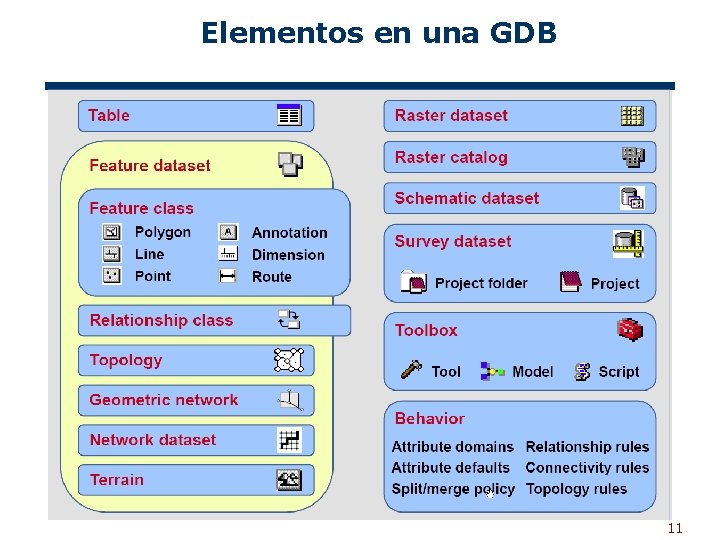 Elementos en una GDB

Table

Feature dataset

Feature class
Polygon
Line
Point
Annotation
Dimension
Route

Relationship class

Topology

Geometric network

Network dataset

Terrain

Raster dataset

Raster catalog

Schematic dataset

Survey dataset
Project folder
Project

Toolbox
Tool
Model
Script

Behavior
Attribute domains
Attribute defaults
Split/merge policy
Relationship rules
Connectivity rules
Topology rules

11